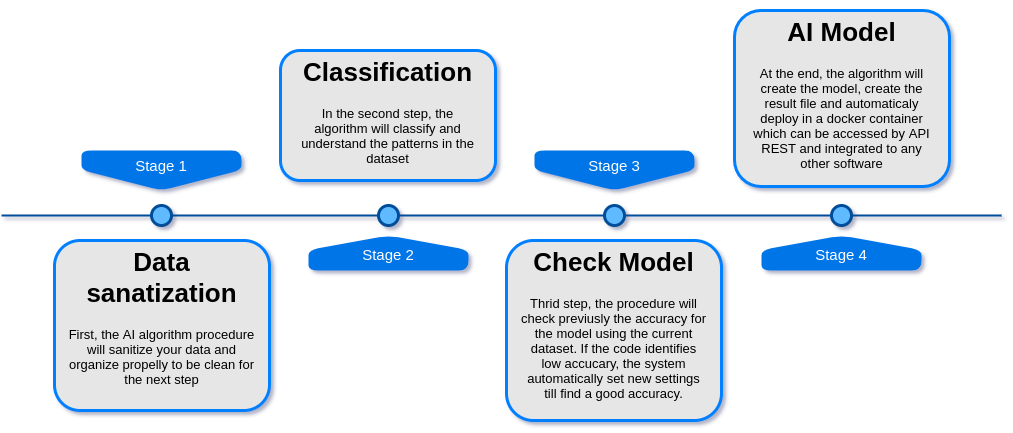 Stage 1

Data sanatization

First, the AI algorithm procedure will sanitize your data and organize propelly to be clean for the next step

Classification

In the second step, the algorithm will classify and understand the patterns in the dataset

Stage 2

Stage 3

Check Model

Thrid step, the procedure will check previusly the accuracy for the model using the current dataset. If the code identifies low accucary, the system automatically set new settings till find a good accuracy.

AI Model

At the end, the algorithm will create the model, create the result file and automaticaly deploy in a docker container which can be accessed by API REST and integrated to any other software

Stage 4